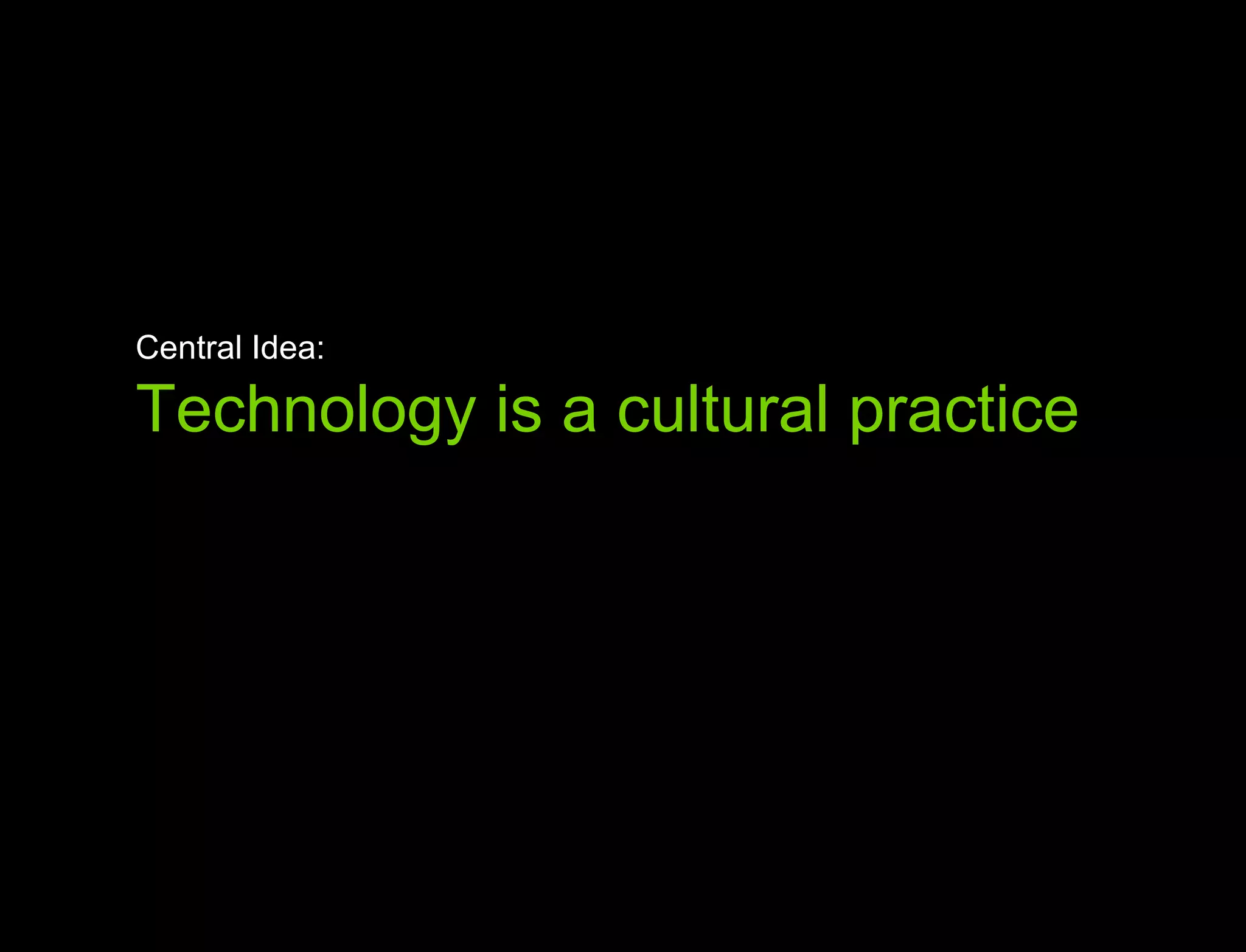 Central Idea:
Technology is a cultural practice